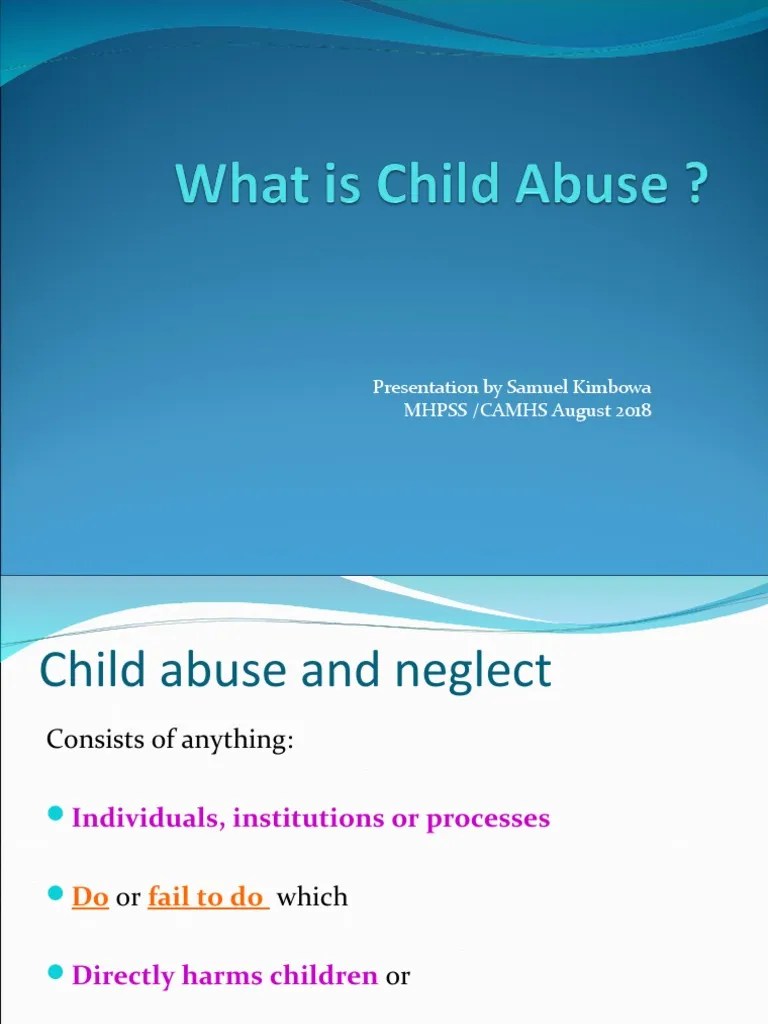 What is Child Abuse ?

Presentation by Samuel Kimbowa
MHPSS /CAMHS August 2018

Child abuse and neglect

Consists of anything:

Individuals, institutions or processes

Do or fail to do which

Directly harms children or